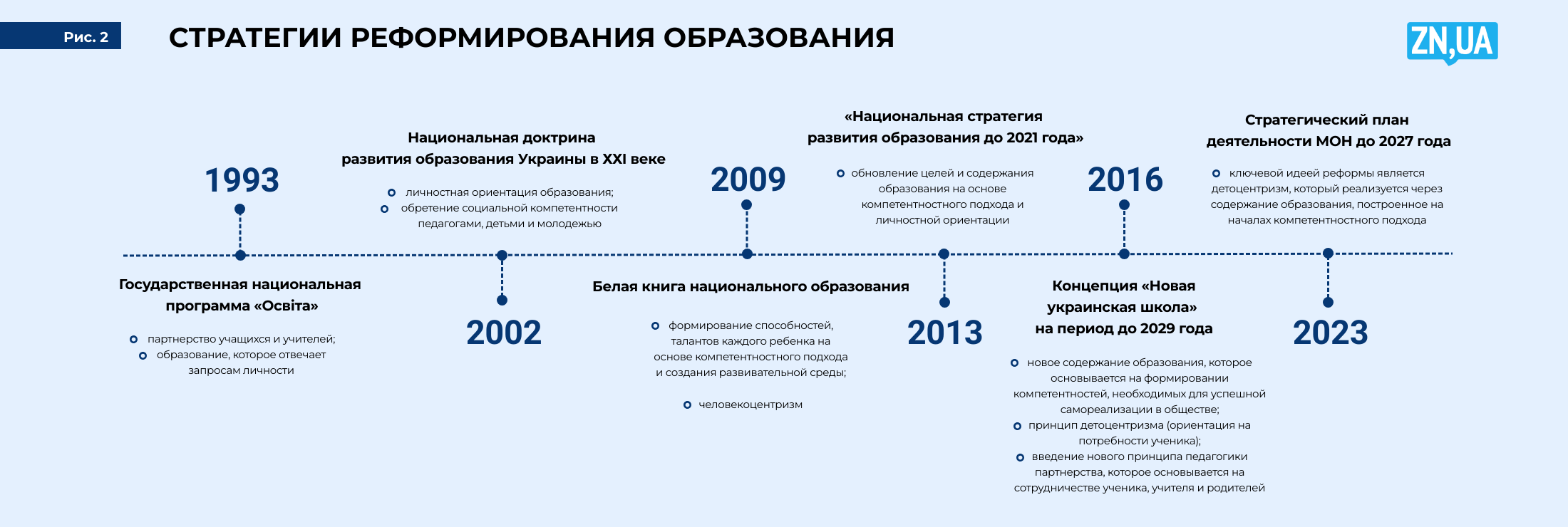 Рис. 2

СТРАТЕГИИ РЕФОРМИРОВАНИЯ ОБРАЗОВАНИЯ

ZN,UA

1993

Государственная национальная программа «Освіта»

партнерство учащихся и учителей;
образование, которое отвечает запросам личности

Национальная доктрина развития образования Украины в XXI веке

личностная ориентация образования;
обретение социальной компетентности педагогами, детьми и молодежью

2002

2009

Белая книга национального образования

формирование способностей, талантов каждого ребенка на основе компетентностного подхода и создания развивательной среды;

человекоцентризм

«Национальная стратегия развития образования до 2021 года»

обновление целей и содержания образования на основе компетентностного подхода и личностной ориентации

2013

2016

Концепция «Новая украинская школа» на период до 2029 года

новое содержание образования, которое основывается на формировании компетентностей, необходимых для успешной самореализации в обществе;
принцип детоцентризма (ориентация на потребности ученика);
введение нового принципа педагогики партнерства, которое основывается на сотрудничестве ученика, учителя и родителей

Стратегический план деятельности МОН до 2027 года

ключевой идеей реформы является детоцентризм, который реализуется через содержание образования, построенное на началах компетентностного подхода

2023